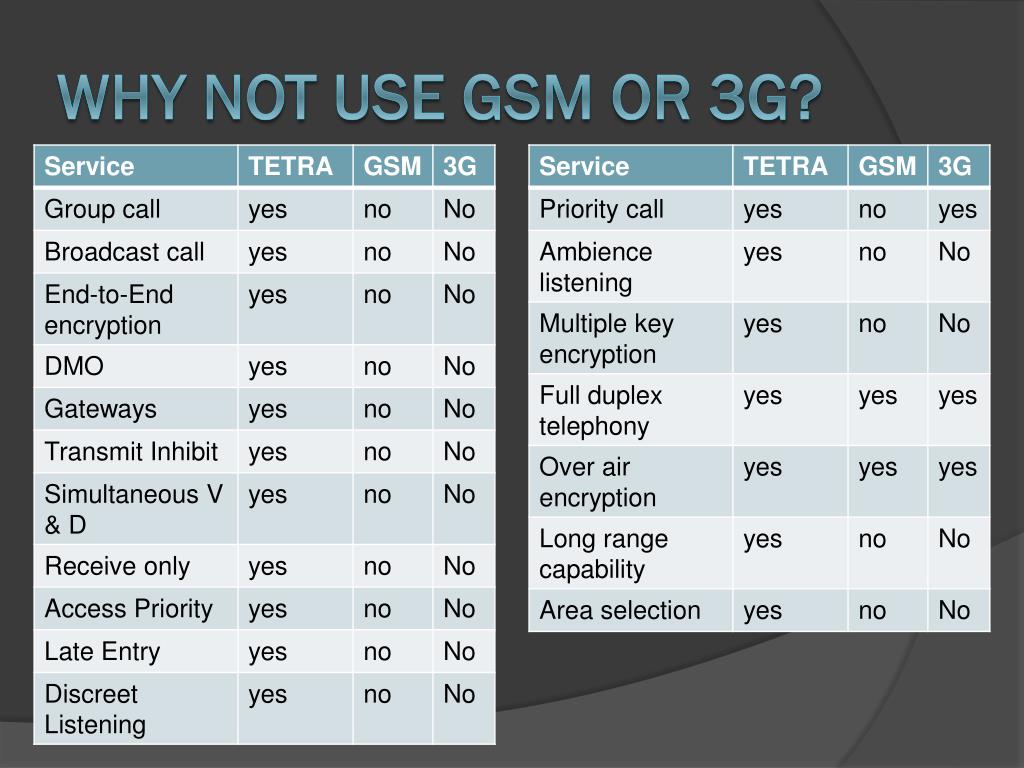 WHY NOT USE GSM OR 3G?

| Service | TETRA | GSM | 3G |
|---|---|---|---|
| Group call | yes | no | No |
| Broadcast call | yes | no | No |
| End-to-End encryption | yes | no | No |
| DMO | yes | no | No |
| Gateways | yes | no | No |
| Transmit Inhibit | yes | no | No |
| Simultaneous V & D | yes | no | No |
| Receive only | yes | no | No |
| Access Priority | yes | no | No |
| Late Entry | yes | no | No |
| Discreet Listening | yes | no | No |

| Service | TETRA | GSM | 3G |
|---|---|---|---|
| Priority call | yes | no | yes |
| Ambience listening | yes | no | No |
| Multiple key encryption | yes | no | No |
| Full duplex telephony | yes | yes | yes |
| Over air encryption | yes | yes | yes |
| Long range capability | yes | no | No |
| Area selection | yes | no | No |